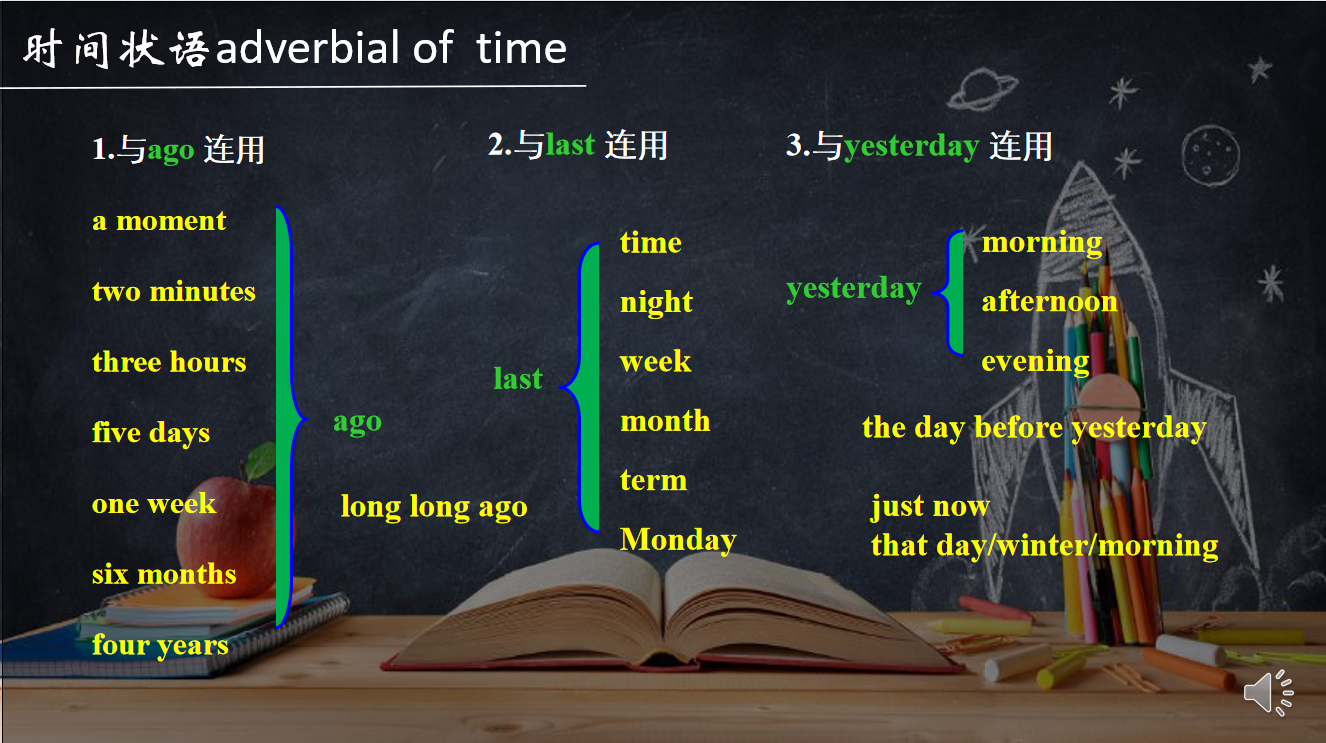 时间状语adverbial of time

1.与ago 连用

a moment
two minutes
three hours
five days
one week
six months
four years

ago

long long ago

2.与last 连用

last

time
night
week
month
term
Monday

3.与yesterday 连用

yesterday

morning
afternoon
evening

the day before yesterday

just now
that day/winter/morning